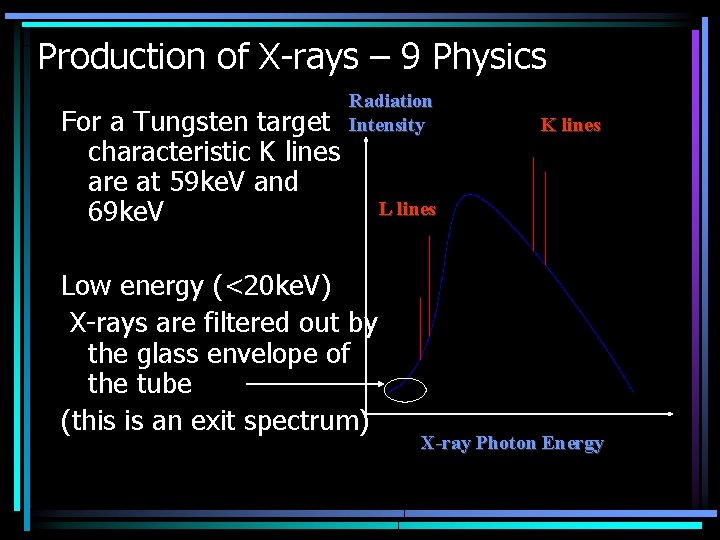 Production of X-rays – 9 Physics

For a Tungsten target characteristic K lines are at 59keV and 69keV

Low energy (<20keV) X-rays are filtered out by the glass envelope of the tube

(this is an exit spectrum)

Radiation Intensity

K lines

L lines

X-ray Photon Energy